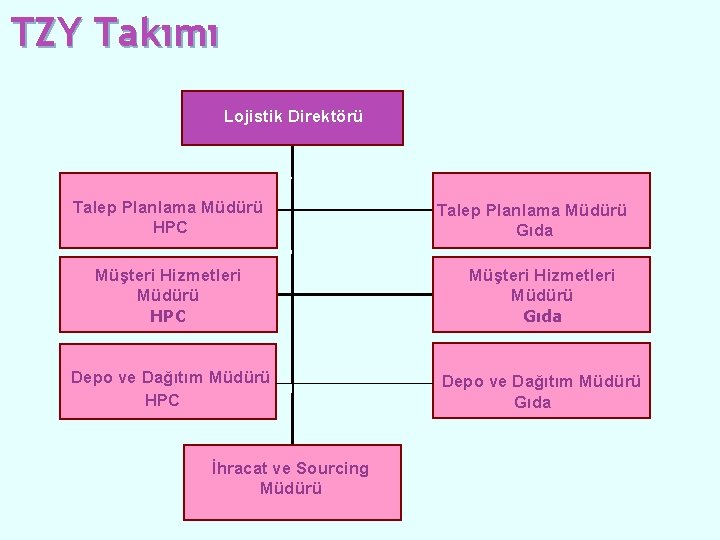 TZY Takımı

Lojistik Direktörü

Talep Planlama Müdürü
HPC

Talep Planlama Müdürü
Gıda

Müşteri Hizmetleri
Müdürü
HPC

Müşteri Hizmetleri
Müdürü
Gıda

Depo ve Dağıtım Müdürü
HPC

Depo ve Dağıtım Müdürü
Gıda

İhracat ve Sourcing
Müdürü